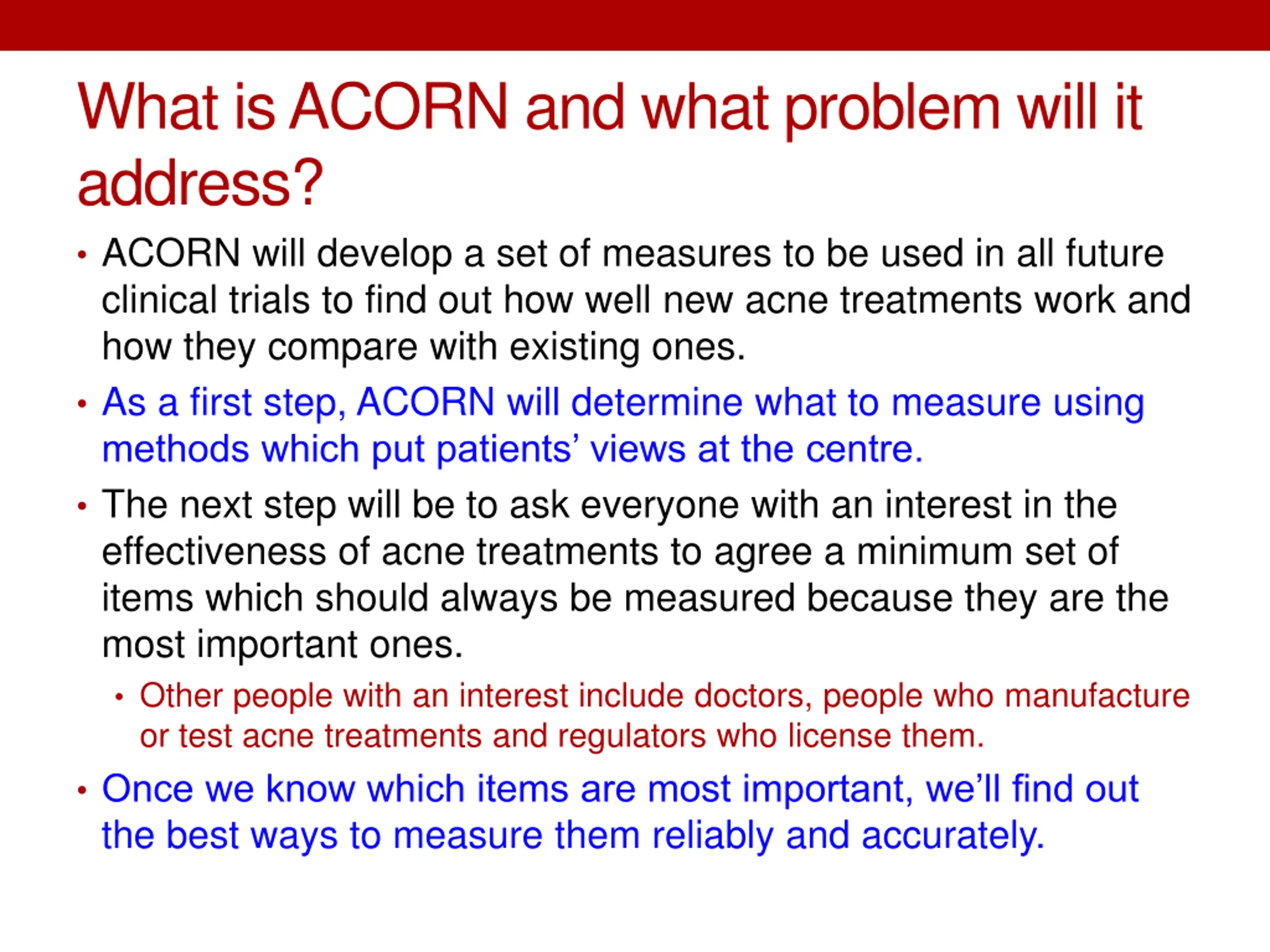 What is ACORN and what problem will it address?

• ACORN will develop a set of measures to be used in all future clinical trials to find out how well new acne treatments work and how they compare with existing ones.

• As a first step, ACORN will determine what to measure using methods which put patients’ views at the centre.

• The next step will be to ask everyone with an interest in the effectiveness of acne treatments to agree a minimum set of items which should always be measured because they are the most important ones.

  • Other people with an interest include doctors, people who manufacture or test acne treatments and regulators who license them.

• Once we know which items are most important, we’ll find out the best ways to measure them reliably and accurately.